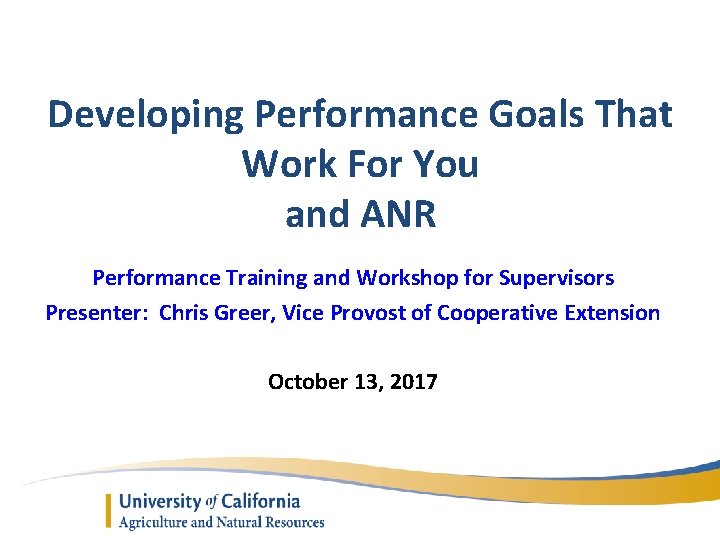 Developing Performance Goals That Work For You and ANR

Performance Training and Workshop for Supervisors

Presenter: Chris Greer, Vice Provost of Cooperative Extension

October 13, 2017

University of California
Agriculture and Natural Resources